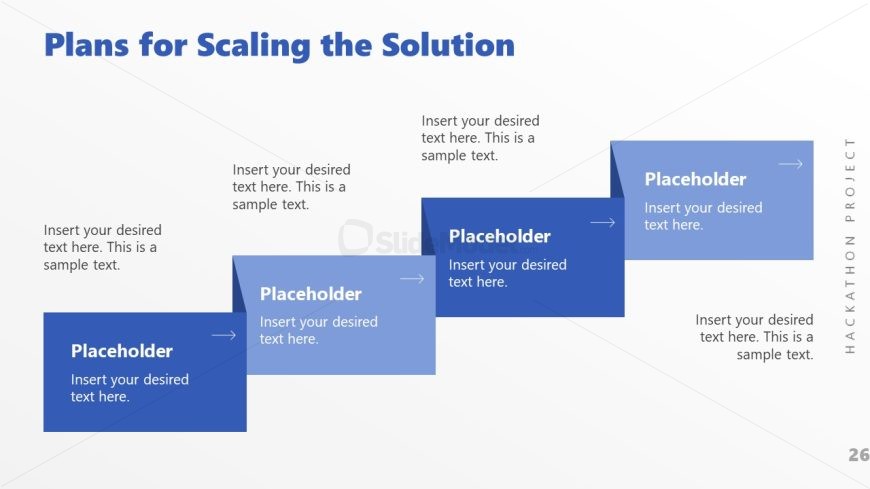 Plans for Scaling the Solution

Insert your desired text here. This is a sample text.

Placeholder
Insert your desired text here.

Insert your desired text here. This is a sample text.

Placeholder
Insert your desired text here.

Insert your desired text here. This is a sample text.

Placeholder
Insert your desired text here.

Placeholder
Insert your desired text here.

Insert your desired text here. This is a sample text.

HACKATHON PROJECT

26